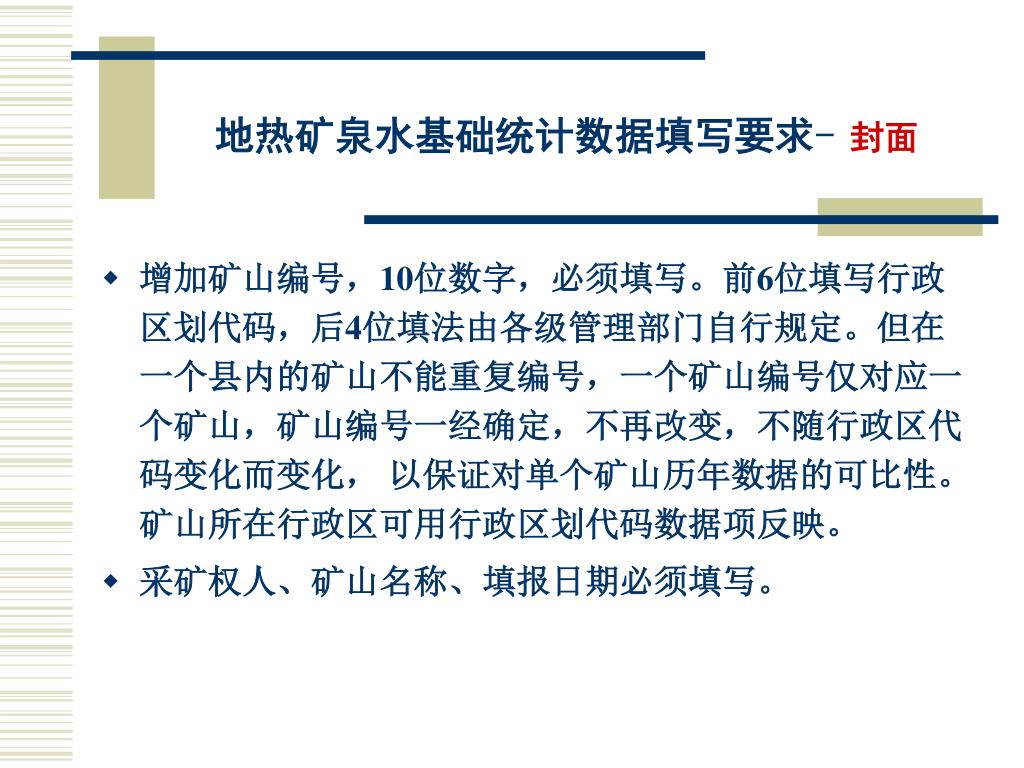 地热矿泉水基础统计数据填写要求- 封面

◆ 增加矿山编号，10位数字，必须填写。前6位填写行政区划代码，后4位填法由各级管理部门自行规定。但在一个县内的矿山不能重复编号，一个矿山编号仅对应一个矿山，矿山编号一经确定，不再改变，不随行政区代码变化而变化， 以保证对单个矿山历年数据的可比性。矿山所在行政区可用行政区划代码数据项反映。

◆ 采矿权人、矿山名称、填报日期必须填写。